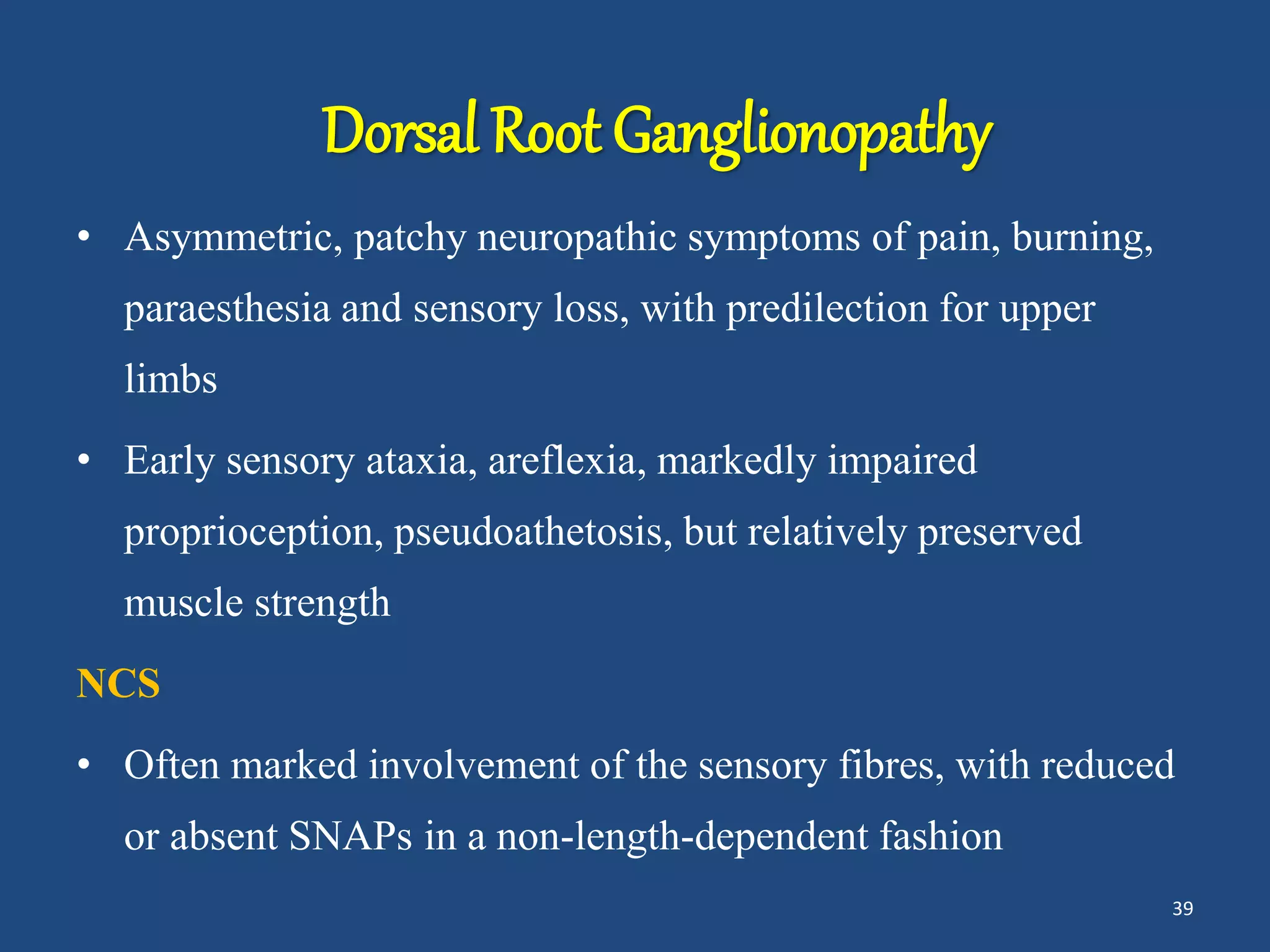 Dorsal Root Ganglionopathy

• Asymmetric, patchy neuropathic symptoms of pain, burning, paraesthesia and sensory loss, with predilection for upper limbs

• Early sensory ataxia, areflexia, markedly impaired proprioception, pseudoathetosis, but relatively preserved muscle strength

NCS

• Often marked involvement of the sensory fibres, with reduced or absent SNAPs in a non-length-dependent fashion

39